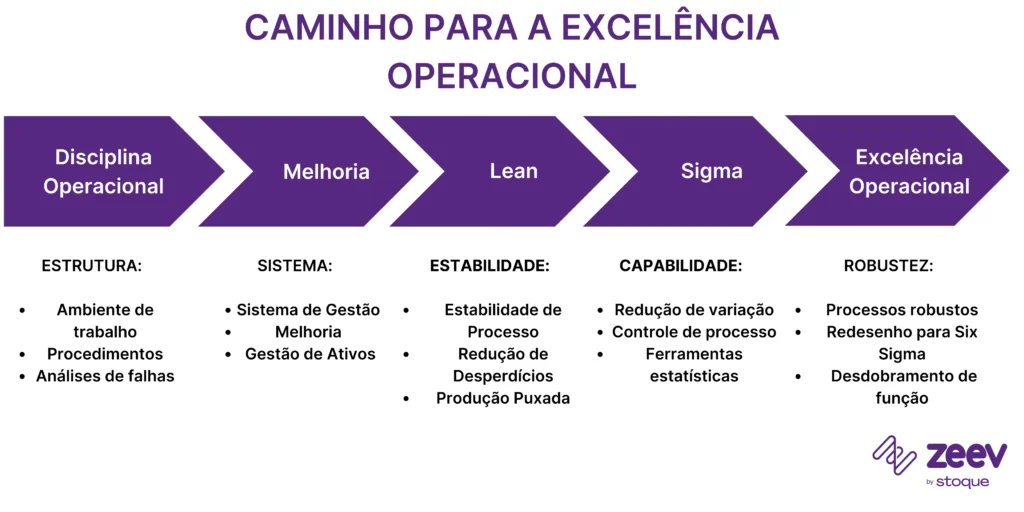 CAMINHO PARA A EXCELÊNCIA OPERACIONAL

Disciplina Operacional

Melhoria

Lean

Sigma

Excelência Operacional

ESTRUTURA:

- Ambiente de trabalho
- Procedimentos
- Análises de falhas

SISTEMA:

- Sistema de Gestão
- Melhoria
- Gestão de Ativos

ESTABILIDADE:

- Estabilidade de Processo
- Redução de Desperdícios
- Produção Puxada

CAPABILIDADE:

- Redução de variação
- Controle de processo
- Ferramentas estatísticas

ROBUSTEZ:

- Processos robustos
- Redesenho para Six Sigma
- Desdobramento de função

zeev
by stoque